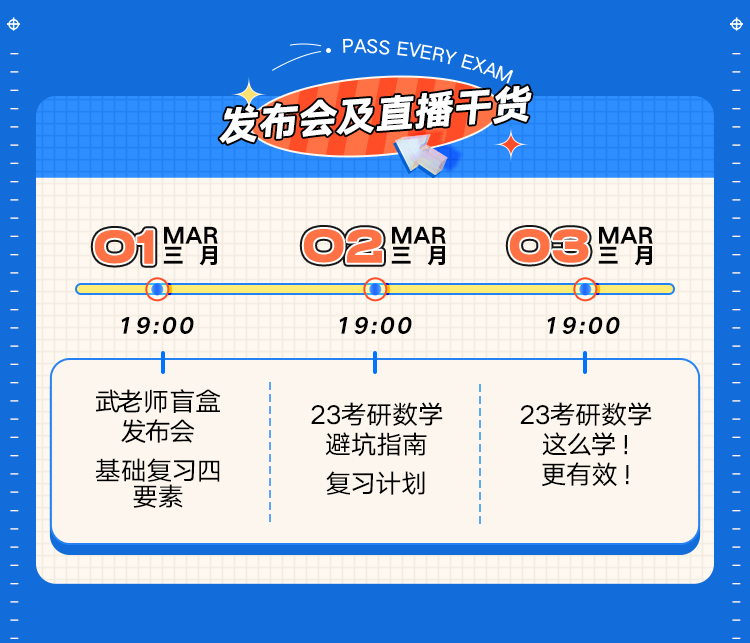 PASS EVERY EXAM

发布会及直播干货

01 MAR 三月

02 MAR 三月

03 MAR 三月

19:00

19:00

19:00

武老师盲盒发布会

基础复习四要素

23考研数学避坑指南

复习计划

23考研数学这么学！更有效！